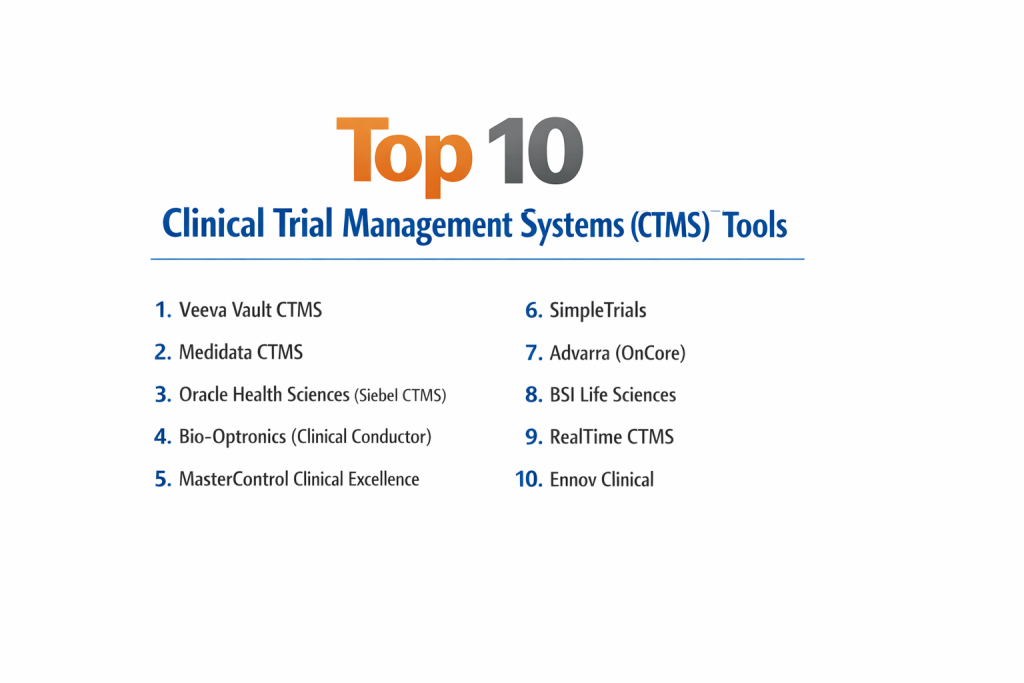 Top 10

Clinical Trial Management Systems (CTMS) Tools

1. Veeva Vault CTMS

2. Medidata CTMS

3. Oracle Health Sciences (Siebel CTMS)

4. Bio-Optronics (Clinical Conductor)

5. MasterControl Clinical Excellence

6. SimpleTrials

7. Advarra (OnCore)

8. BSI Life Sciences

9. RealTime CTMS

10. Ennov Clinical